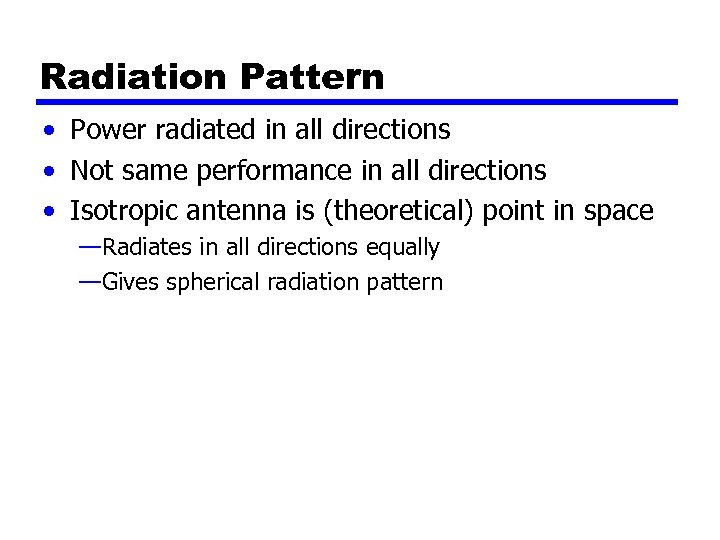 Radiation Pattern

• Power radiated in all directions
• Not same performance in all directions
• Isotropic antenna is (theoretical) point in space
—Radiates in all directions equally
—Gives spherical radiation pattern